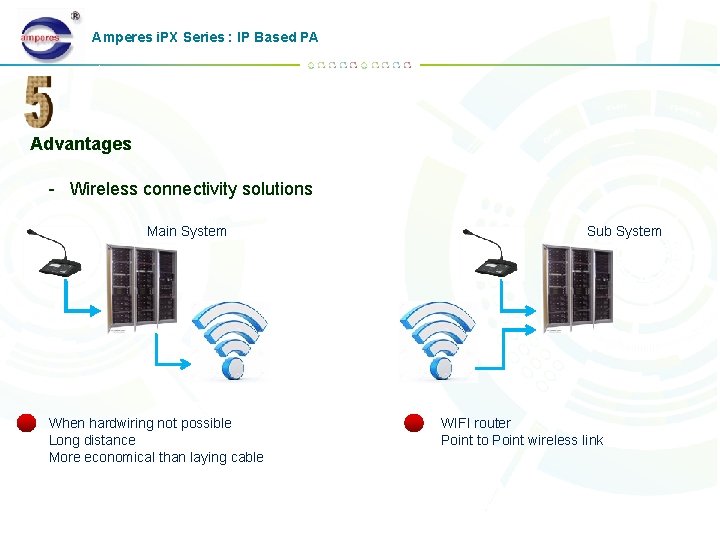 amperes ®

Amperes iPX Series : IP Based PA

5

Advantages

- Wireless connectivity solutions

Main System

Sub System

When hardwiring not possible
Long distance
More economical than laying cable

WIFI router
Point to Point wireless link